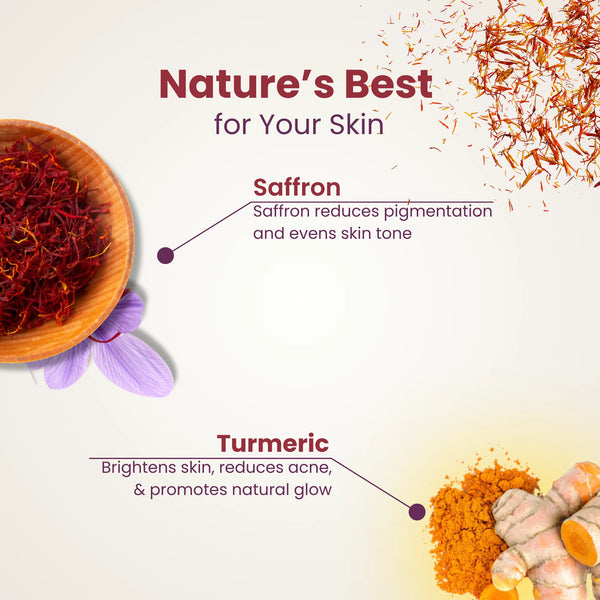 Nature's Best
for Your Skin

Saffron
Saffron reduces pigmentation and evens skin tone

Turmeric
Brightens skin, reduces acne, & promotes natural glow